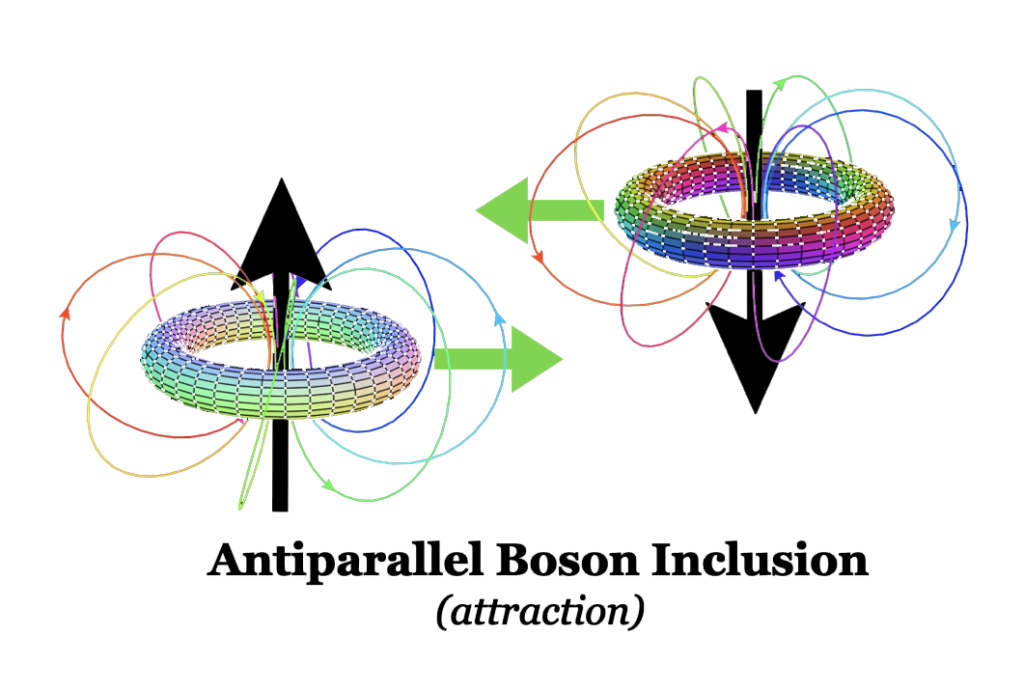 Antiparallel Boson Inclusion
(attraction)